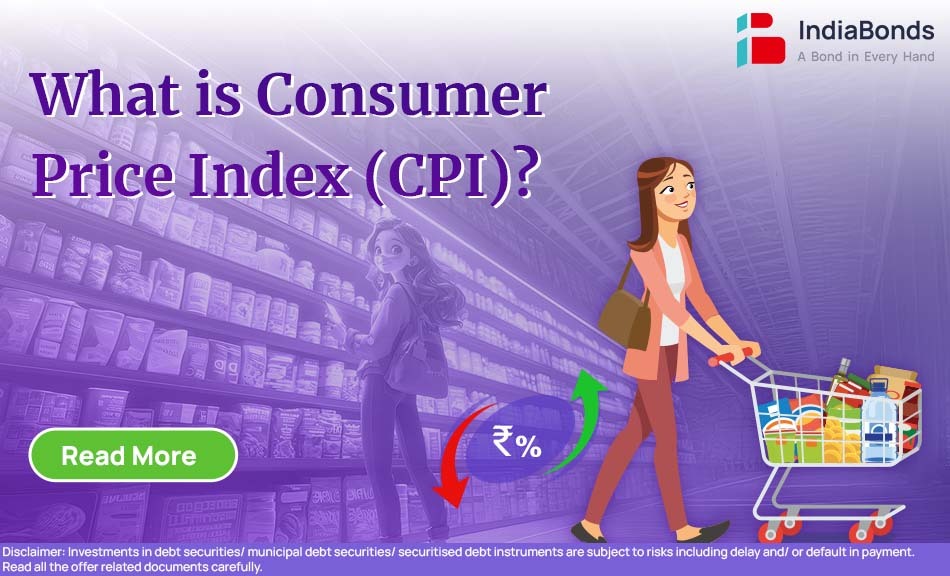 IndiaBonds
A Bond in Every Hand

What is Consumer Price Index (CPI)?

₹%

Read More

Disclaimer: Investments in debt securities/ municipal debt securities/ securitised debt instruments are subject to risks including delay and/ or default in payment. Read all the offer related documents carefully.